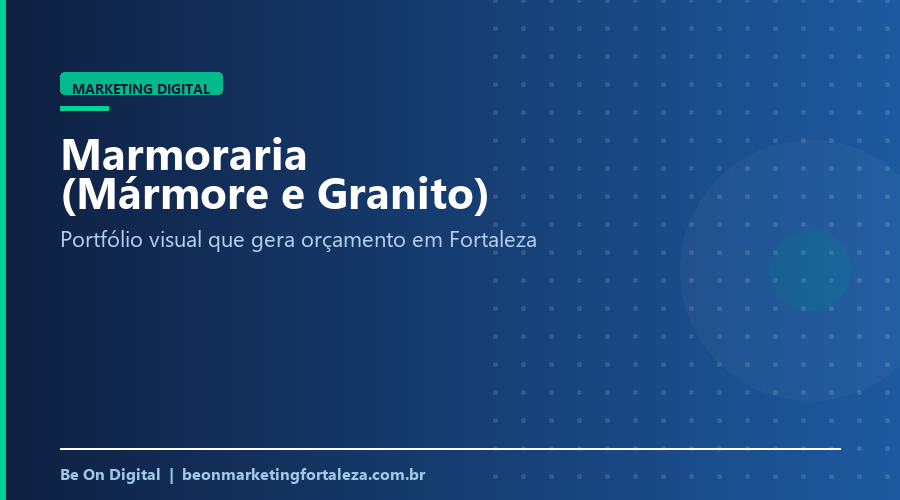 MARKETING DIGITAL

Marmoraria
(Mármore e Granito)

Portfólio visual que gera orçamento em Fortaleza

Be On Digital | beonmarketingfortaleza.com.br